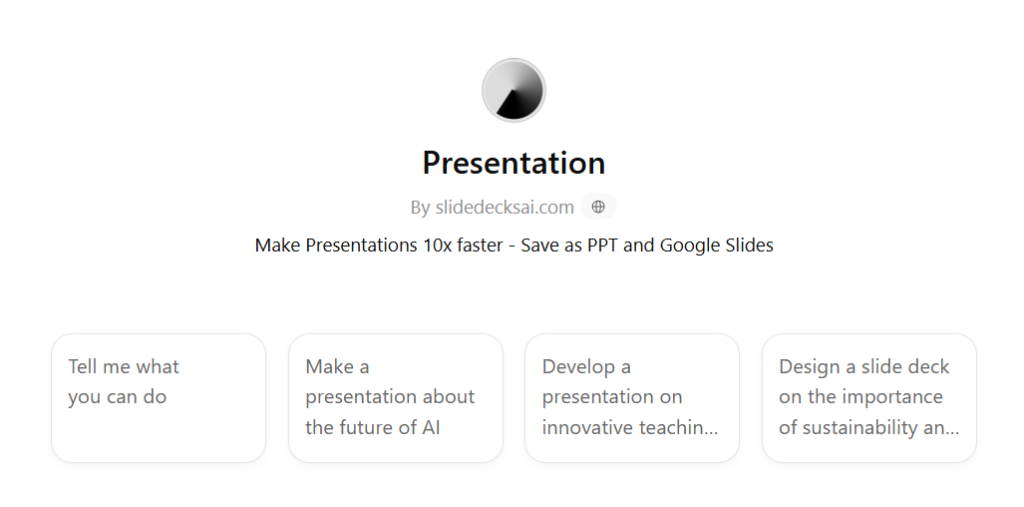 Presentation

By slidedecksai.com

Make Presentations 10x faster - Save as PPT and Google Slides

Tell me what you can do

Make a presentation about the future of AI

Develop a presentation on innovative teachin...

Design a slide deck on the importance of sustainability an...